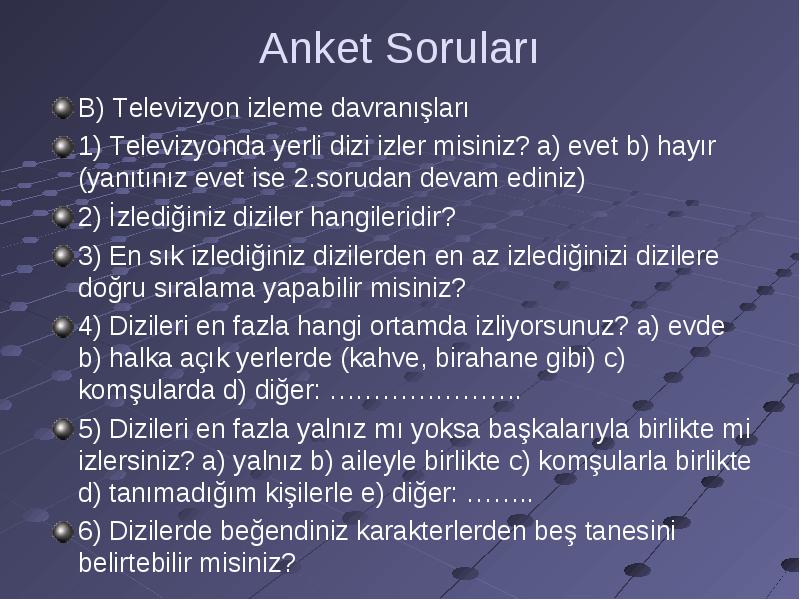 Anket Soruları

B) Televizyon izleme davranışları

1) Televizyonda yerli dizi izler misiniz? a) evet b) hayır (yanıtınız evet ise 2.sorudan devam ediniz)

2) İzlediğiniz diziler hangileridir?

3) En sık izlediğiniz dizilerden en az izlediğinizi dizilere doğru sıralama yapabilir misiniz?

4) Dizileri en fazla hangi ortamda izliyorsunuz? a) evde b) halka açık yerlerde (kahve, birahane gibi) c) komşularda d) diğer: …………………..

5) Dizileri en fazla yalnız mı yoksa başkalarıyla birlikte mi izlersiniz? a) yalnız b) aileyle birlikte c) komşularla birlikte d) tanımadığım kişilerle e) diğer: ……..

6) Dizilerde beğendiniz karakterlerden beş tanesini belirtebilir misiniz?